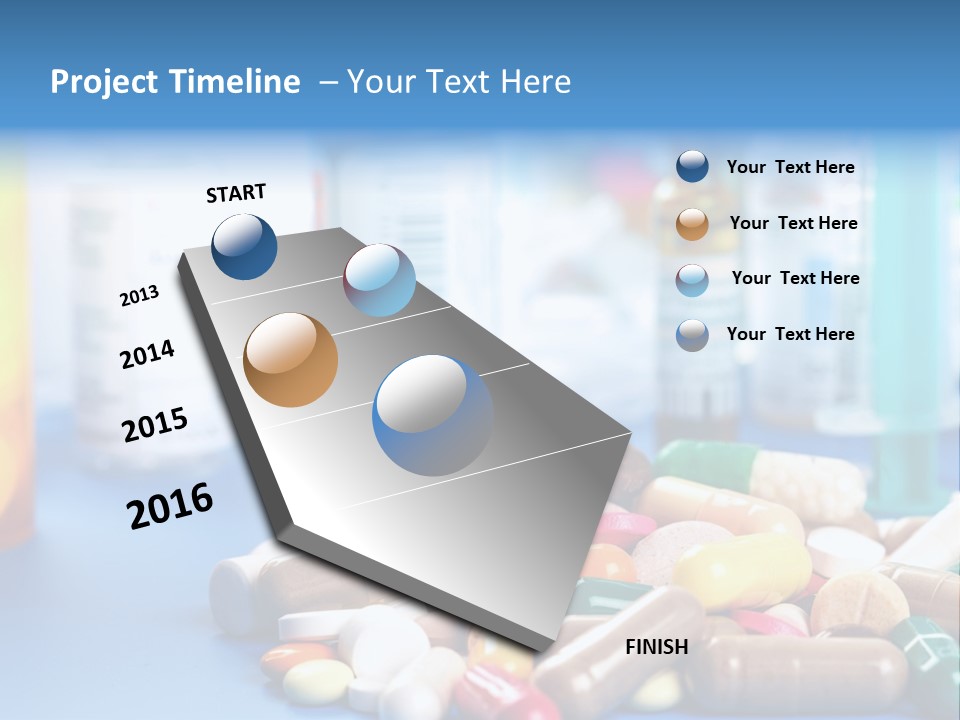 Project Timeline – Your Text Here

START

2013

2014

2015

2016

FINISH

Your Text Here

Your Text Here

Your Text Here

Your Text Here